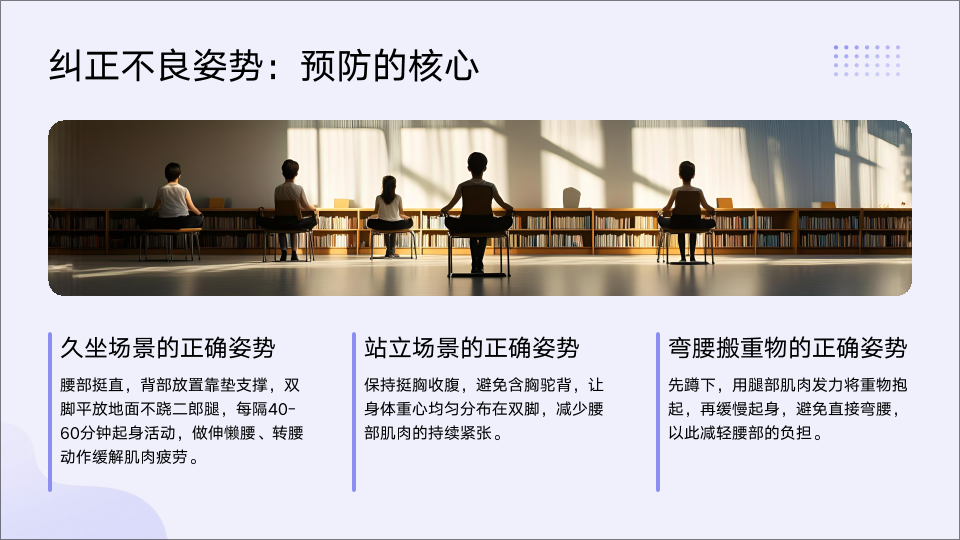 纠正不良姿势：预防的核心

久坐场景的正确姿势

腰部挺直，背部放置靠垫支撑，双脚平放地面不跷二郎腿，每隔40-60分钟起身活动，做伸懒腰、转腰动作缓解肌肉疲劳。

站立场景的正确姿势

保持挺胸收腹，避免含胸驼背，让身体重心均匀分布在双脚，减少腰部肌肉的持续紧张。

弯腰搬重物的正确姿势

先蹲下，用腿部肌肉发力将重物抱起，再缓慢起身，避免直接弯腰，以此减轻腰部的负担。